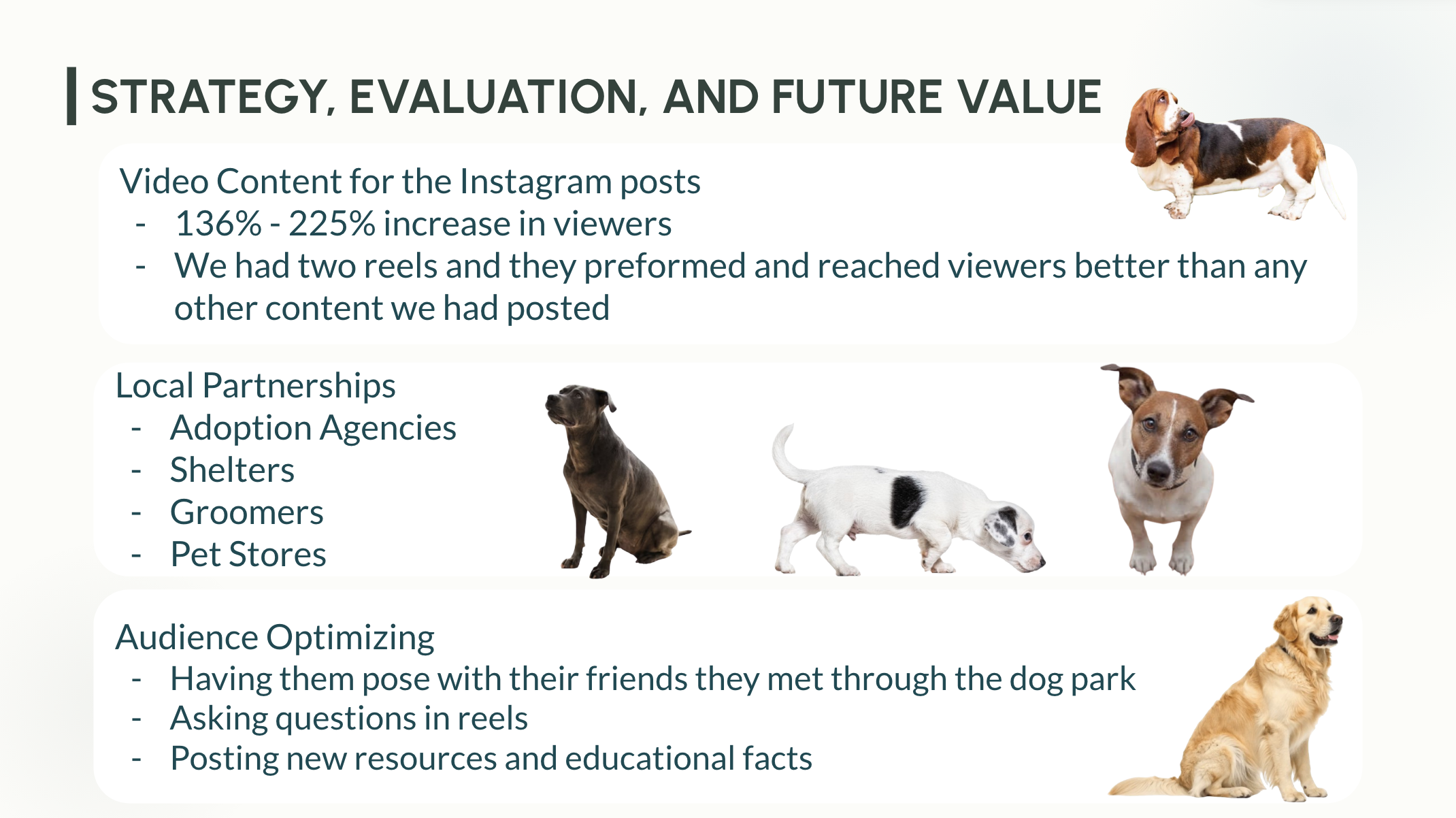 STRATEGY, EVALUATION, AND FUTURE VALUE

Video Content for the Instagram posts
- 136% - 225% increase in viewers
- We had two reels and they preformed and reached viewers better than any other content we had posted

Local Partnerships
- Adoption Agencies
- Shelters
- Groomers
- Pet Stores

Audience Optimizing
- Having them pose with their friends they met through the dog park
- Asking questions in reels
- Posting new resources and educational facts